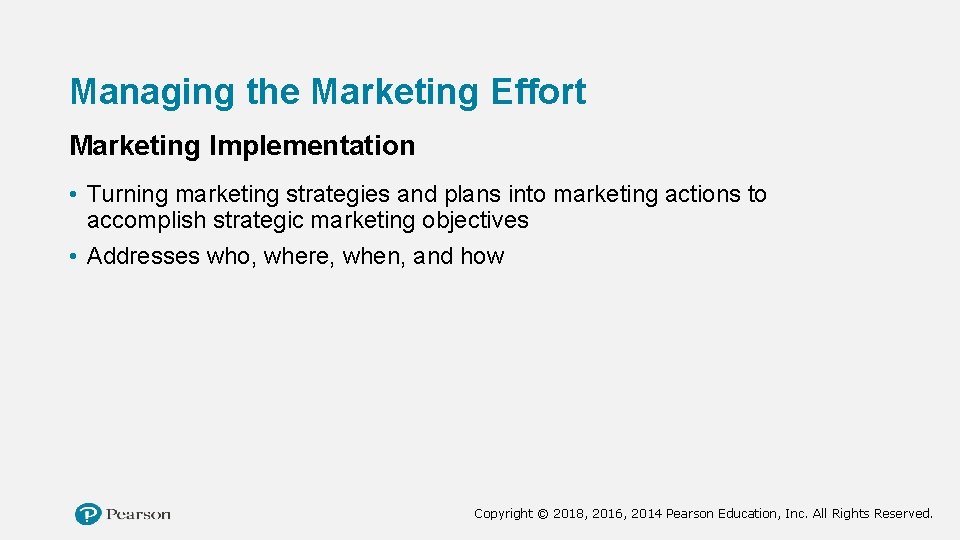 Managing the Marketing Effort

Marketing Implementation

• Turning marketing strategies and plans into marketing actions to accomplish strategic marketing objectives

• Addresses who, where, when, and how

Pearson

Copyright © 2018, 2016, 2014 Pearson Education, Inc. All Rights Reserved.